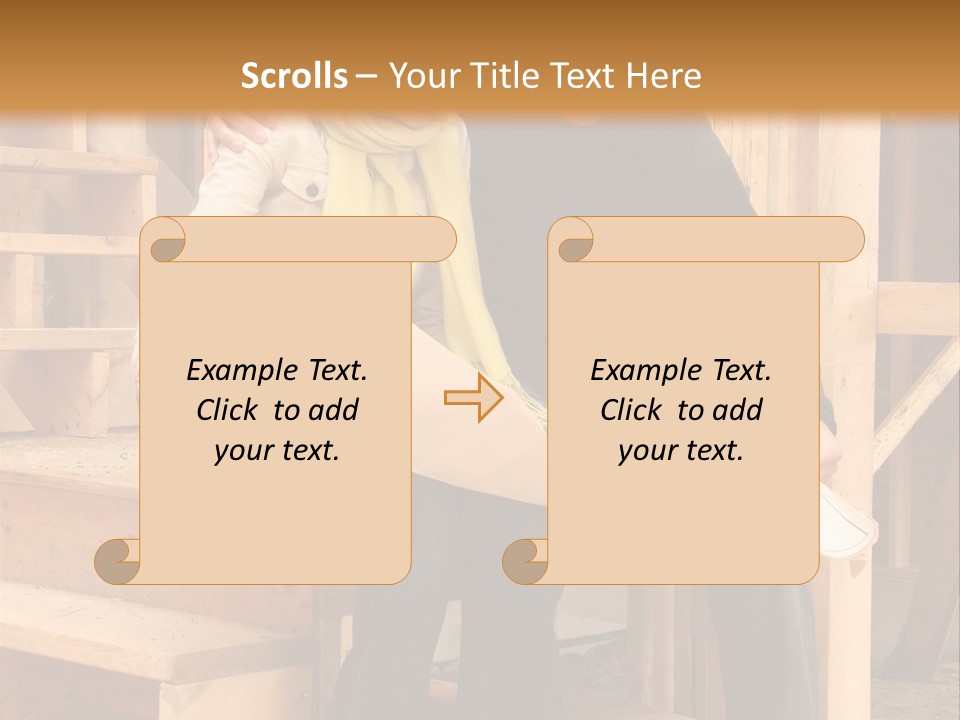 Scrolls – Your Title Text Here

Example Text. Click to add your text.

Example Text. Click to add your text.